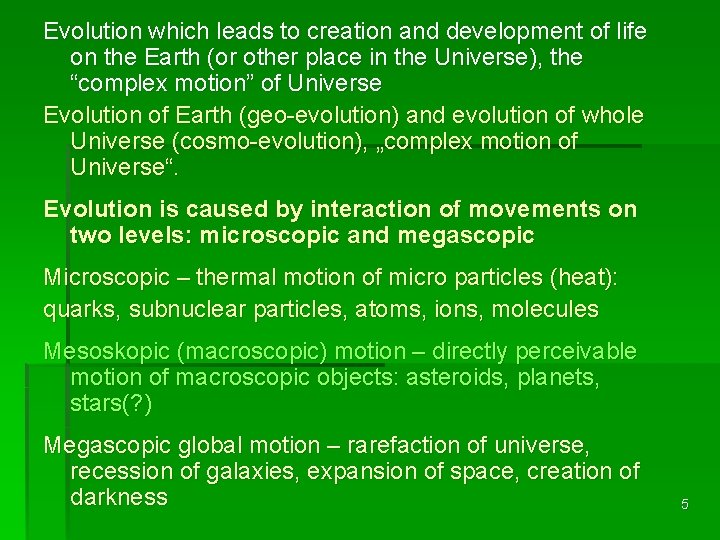 Evolution which leads to creation and development of life on the Earth (or other place in the Universe), the “complex motion” of Universe

Evolution of Earth (geo-evolution) and evolution of whole Universe (cosmo-evolution), „complex motion of Universe“.

Evolution is caused by interaction of movements on two levels: microscopic and megascopic

Microscopic – thermal motion of micro particles (heat):

quarks, subnuclear particles, atoms, ions, molecules

Mesoskopic (macroscopic) motion – directly perceivable motion of macroscopic objects: asteroids, planets, stars(?)

Megascopic global motion – rarefaction of universe, recession of galaxies, expansion of space, creation of darkness

5